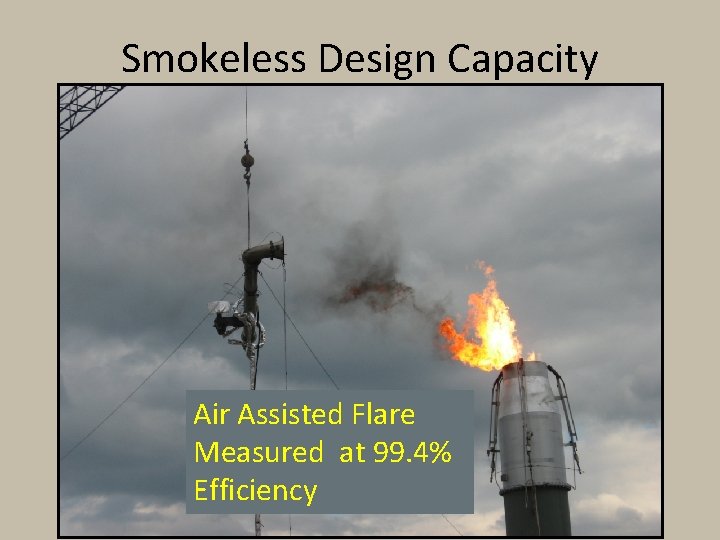 Smokeless Design Capacity

Air Assisted Flare Measured at 99.4% Efficiency